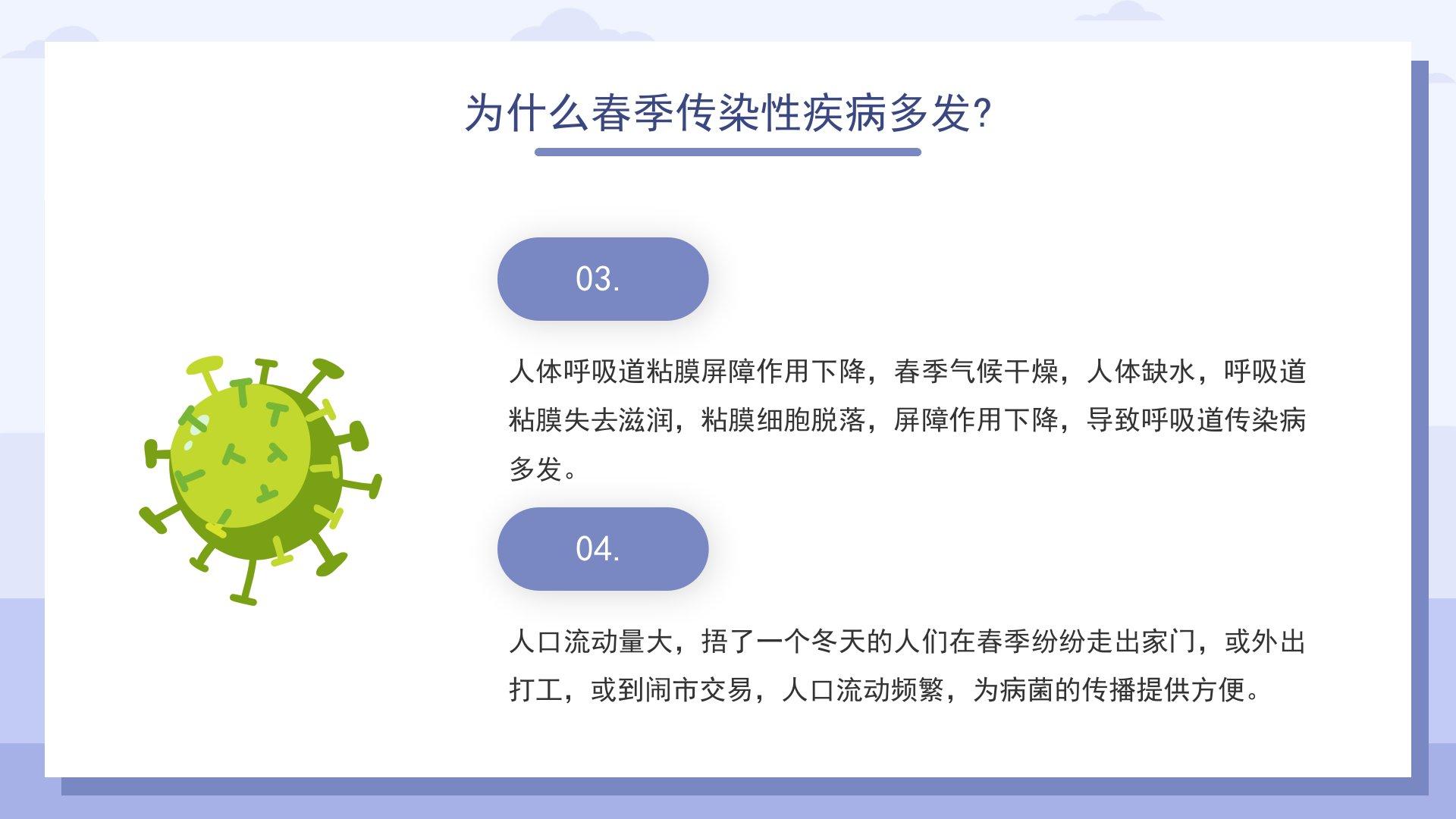 为什么春季传染性疾病多发?

03.

人体呼吸道粘膜屏障作用下降，春季气候干燥，人体缺水，呼吸道粘膜失去滋润，粘膜细胞脱落，屏障作用下降，导致呼吸道传染病多发。

04.

人口流动量大，捂了一个冬天的人们在春季纷纷走出家门，或外出打工，或到闹市交易，人口流动频繁，为病菌的传播提供方便。